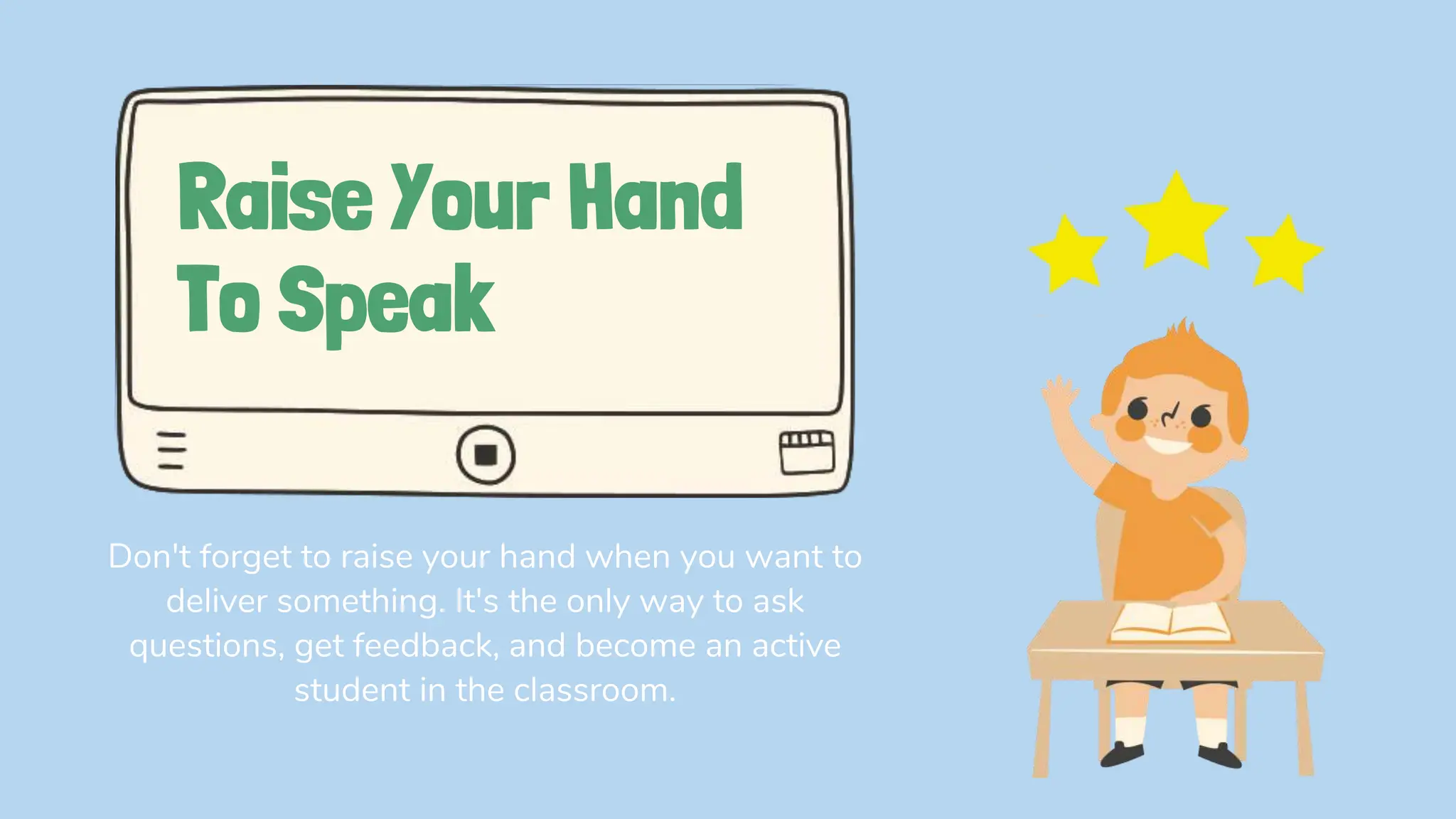 Raise Your Hand To Speak

Don't forget to raise your hand when you want to deliver something. It's the only way to ask questions, get feedback, and become an active student in the classroom.